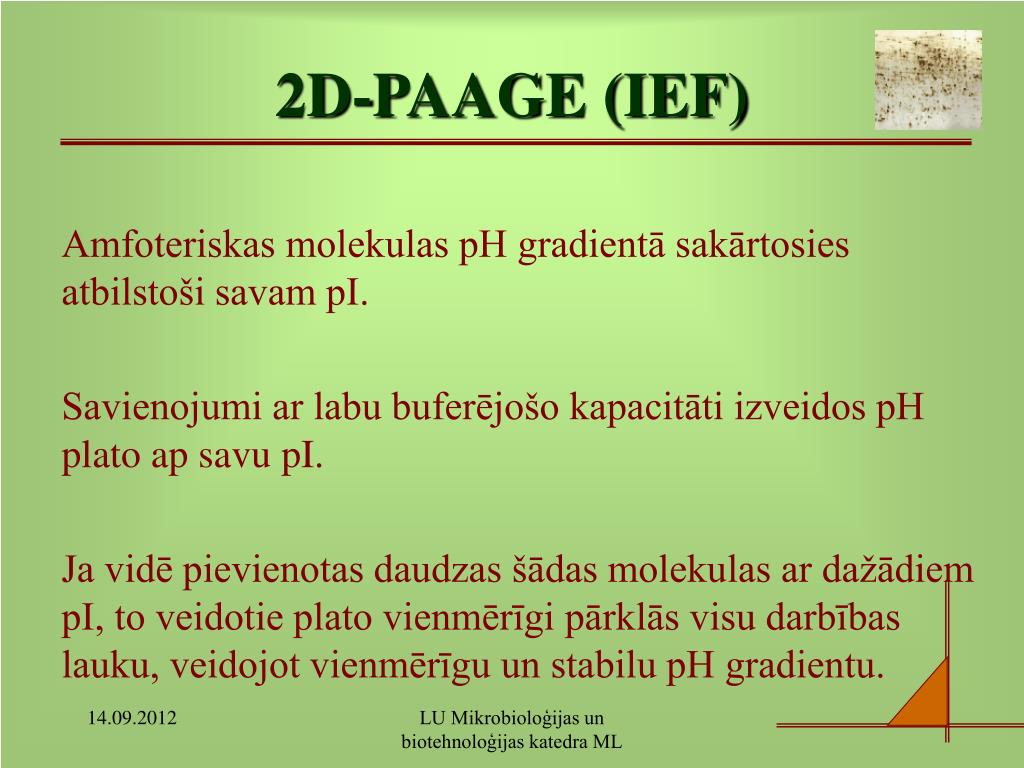 2D-PAAGE (IEF)

Amfoteriskas molekulas pH gradientā sakārtosies atbilstoši savam pI.

Savienojumi ar labu buferējošo kapacitāti izveidos pH plato ap savu pI.

Ja vidē pievienotas daudzas šādas molekulas ar dažādiem pI, to veidotie plato vienmērīgi pārklās visu darbības lauku, veidojot vienmērīgu un stabilu pH gradientu.

14.09.2012

LU Mikrobioloģijas un biotehnoloģijas katedra ML